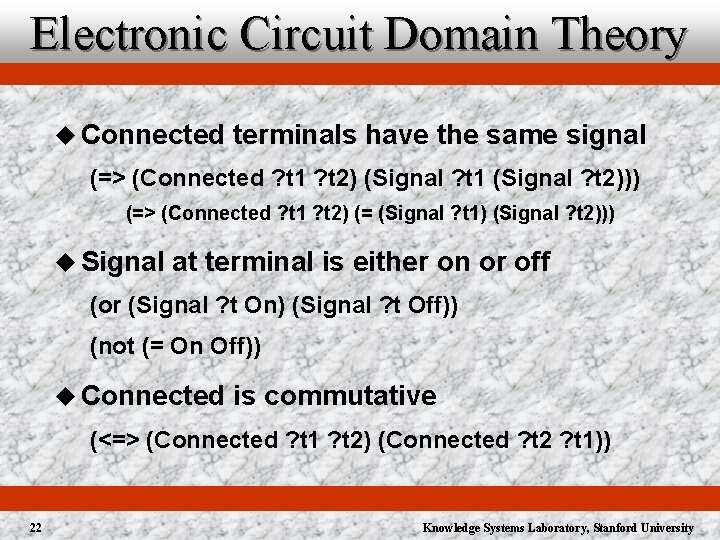 Electronic Circuit Domain Theory

◆ Connected terminals have the same signal

(=> (Connected ?t1 ?t2) (Signal ?t1 (Signal ?t2)))

(=> (Connected ?t1 ?t2) (= (Signal ?t1) (Signal ?t2)))

◆ Signal at terminal is either on or off

(or (Signal ?t On) (Signal ?t Off))

(not (= On Off))

◆ Connected is commutative

(<=> (Connected ?t1 ?t2) (Connected ?t2 ?t1))

22

Knowledge Systems Laboratory, Stanford University